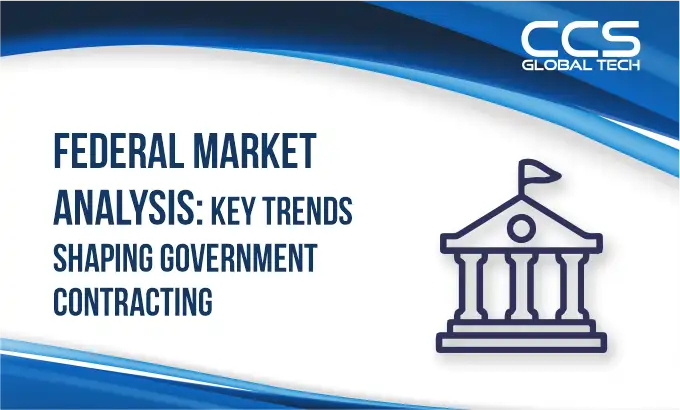 CCS
GLOBAL TECH

FEDERAL MARKET ANALYSIS: KEY TRENDS SHAPING GOVERNMENT CONTRACTING